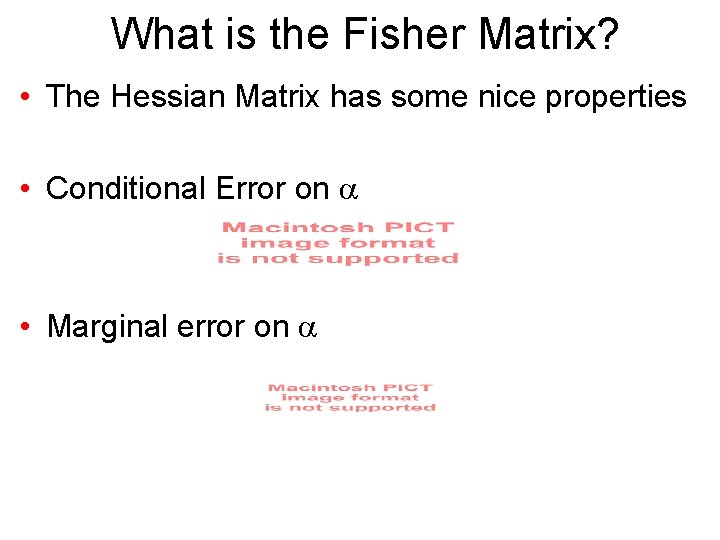 What is the Fisher Matrix?

• The Hessian Matrix has some nice properties

• Conditional Error on $\alpha$

Macintosh PICT image format is not supported

• Marginal error on $\alpha$

Macintosh PICT image format is not supported